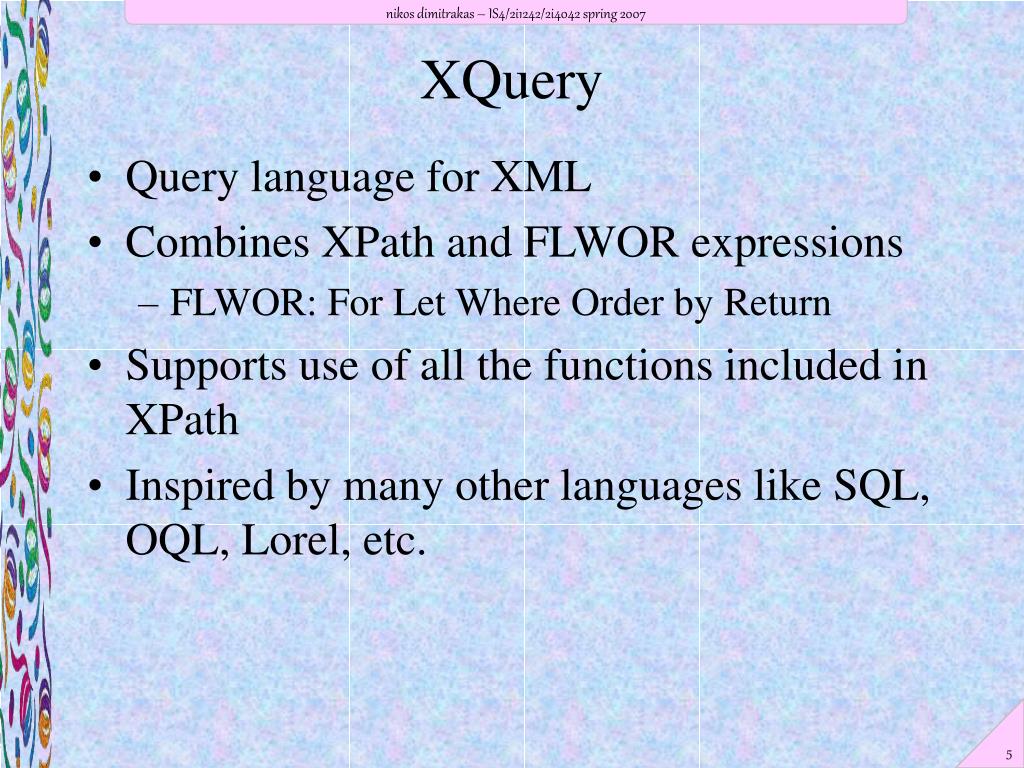 nikos dimitrakas – IS4/2i1242/2i4042 spring 2007

XQuery

• Query language for XML
• Combines XPath and FLWOR expressions
– FLWOR: For Let Where Order by Return
• Supports use of all the functions included in XPath
• Inspired by many other languages like SQL, OQL, Lorel, etc.

5